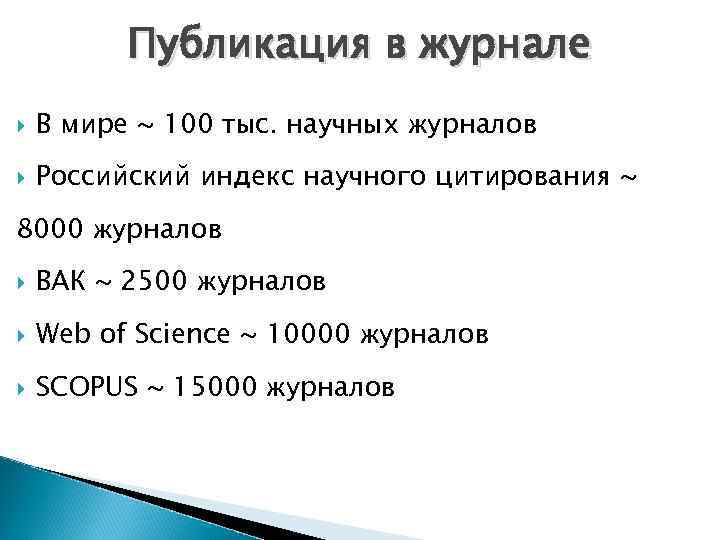 Публикация в журнале

В мире ~ 100 тыс. научных журналов

Российский индекс научного цитирования ~ 8000 журналов

ВАК ~ 2500 журналов

Web of Science ~ 10000 журналов

SCOPUS ~ 15000 журналов